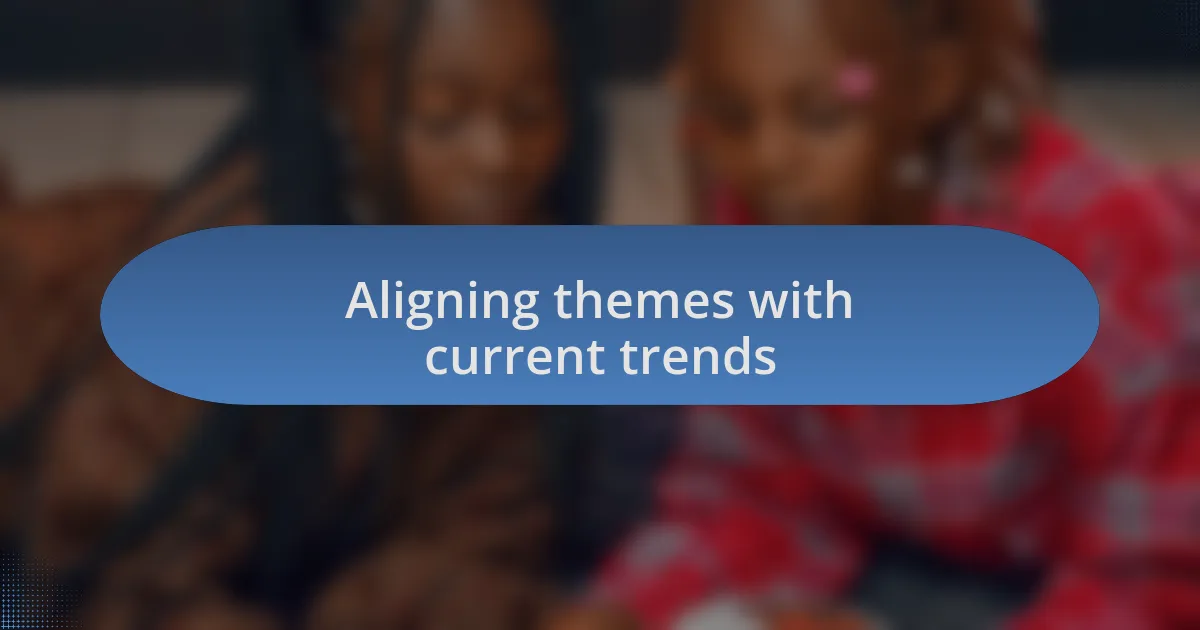 Aligning themes with current trends